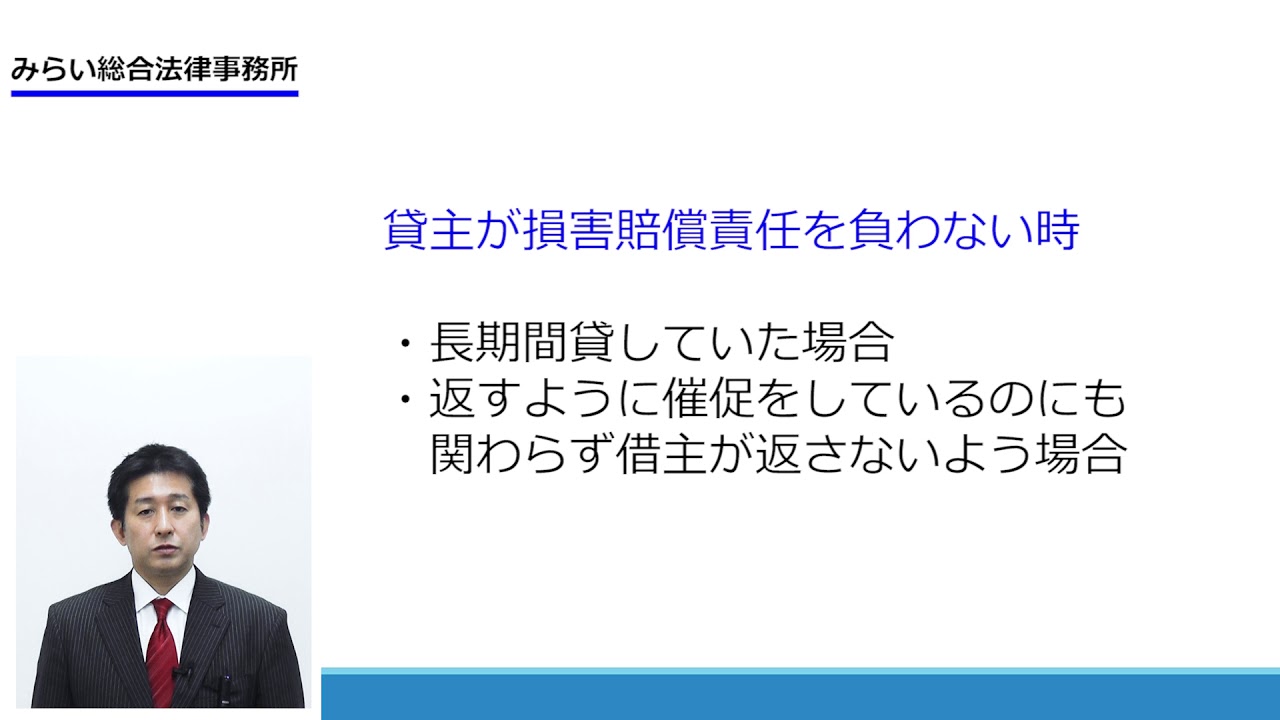 みらい総合法律事務所

貸主が損害賠償責任を負わない時

・長期間貸していた場合
・返すように催促をしているのにも関わらず借主が返さないよう場合